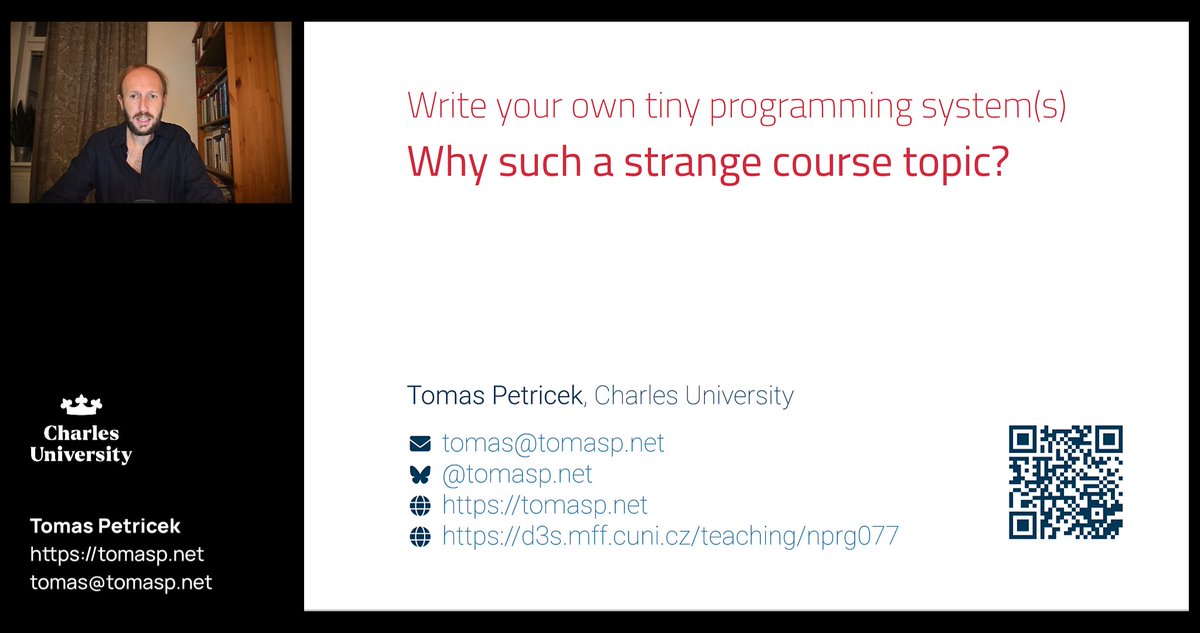 Charles University

Tomas Petricek
https://tomasp.net
tomas@tomasp.net

Write your own tiny programming system(s)

Why such a strange course topic?

Tomas Petricek, Charles University

tomas@tomasp.net
@tomasp.net
https://tomasp.net
https://d3s.mff.cuni.cz/teaching/nprg077